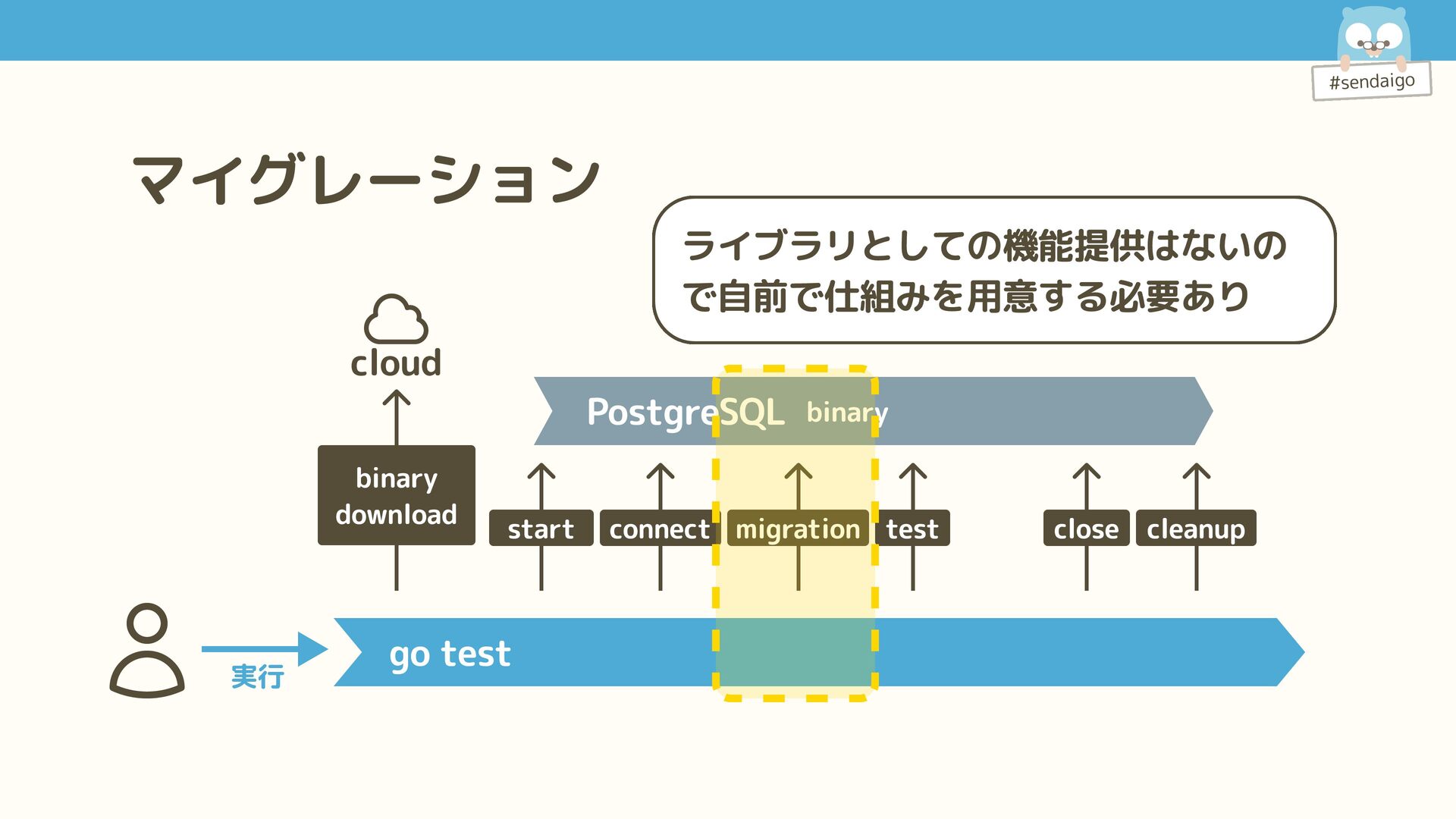 #sendaigo

マイグレーション

ライブラリとしての機能提供はないので自前で仕組みを用意する必要あり

cloud

PostgreSQL binary

binary download

start

connect

migration

test

close

cleanup

実行

go test